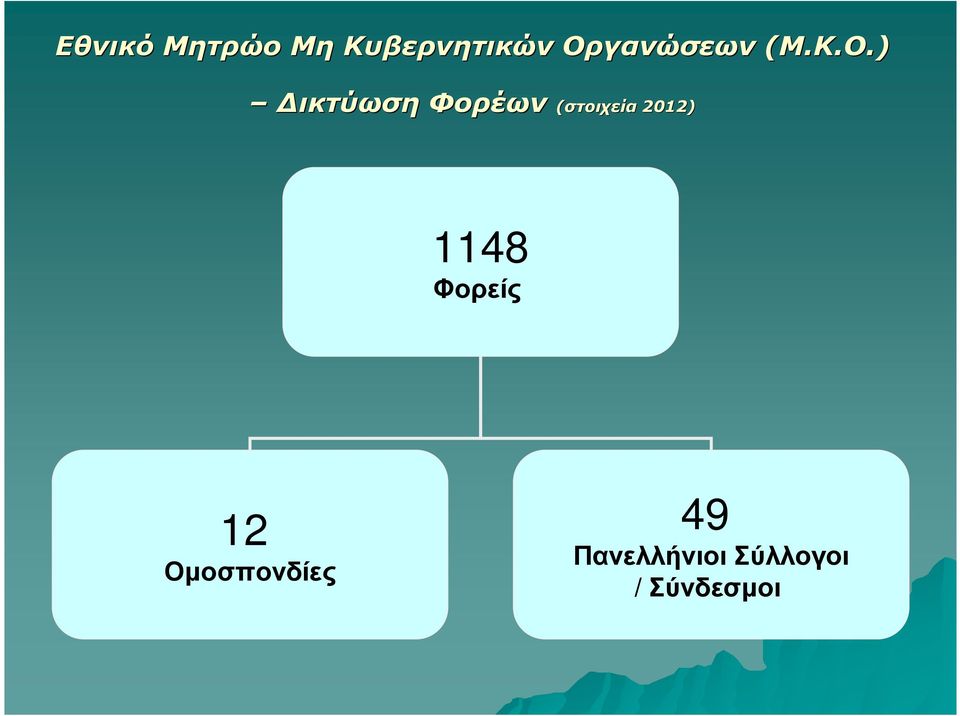 Εθνικό Μητρώο Μη Κυβερνητικών Οργανώσεων (Μ.Κ.Ο.)

– Δικτύωση Φορέων (στοιχεία 2012)

1148
Φορείς

12
Ομοσπονδίες

49
Πανελλήνιοι Σύλλογοι / Σύνδεσμοι